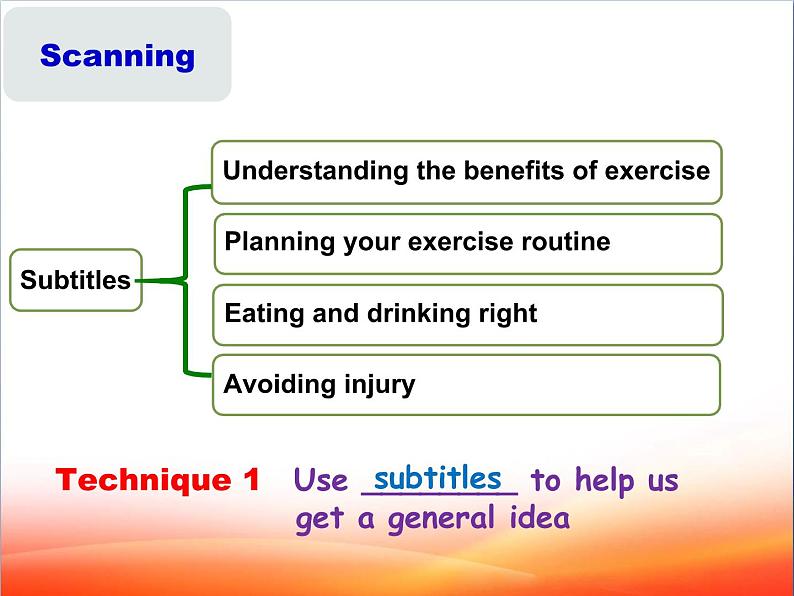 Scanning

Subtitles

Understanding the benefits of exercise

Planning your exercise routine

Eating and drinking right

Avoiding injury

Technique 1 Use subtitles to help us get a general idea